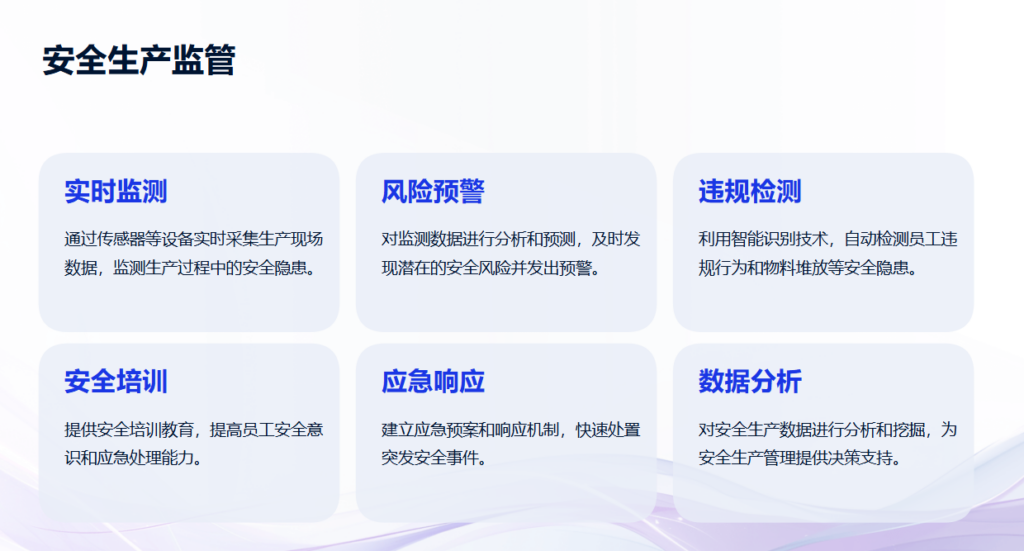 安全生产监管

实时监测

通过传感器等设备实时采集生产现场数据，监测生产过程中的安全隐患。

风险预警

对监测数据进行分析和预测，及时发现潜在的安全风险并发出预警。

违规检测

利用智能识别技术，自动检测员工违规行为和物料堆放等安全隐患。

安全培训

提供安全培训教育，提高员工安全意识和应急处理能力。

应急响应

建立应急预案和响应机制，快速处置突发安全事件。

数据分析

对安全生产数据进行分析和挖掘，为安全生产管理提供决策支持。